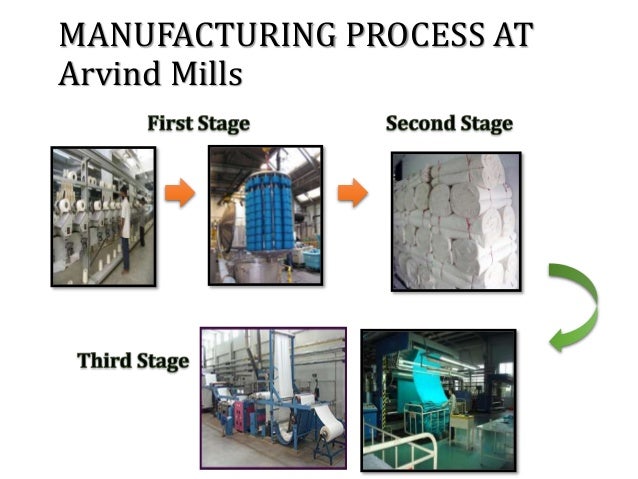 MANUFACTURING PROCESS AT Arvind Mills

First Stage

Second Stage

Third Stage